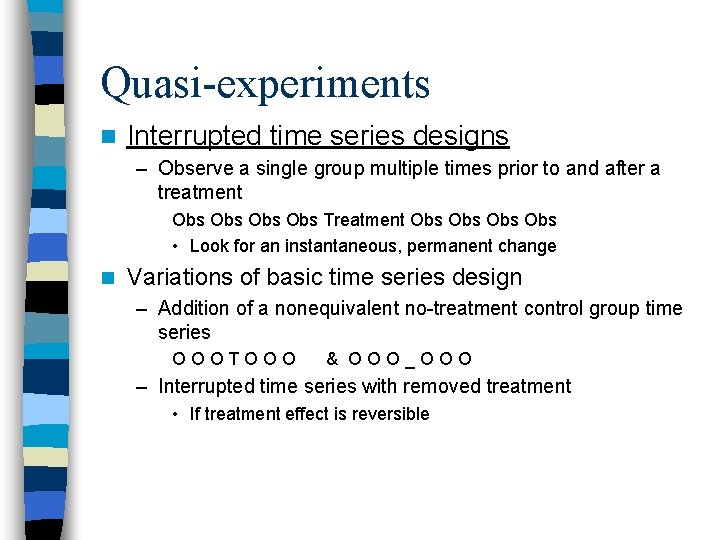 Quasi-experiments

Interrupted time series designs

– Observe a single group multiple times prior to and after a treatment

Obs Obs Obs Obs Treatment Obs Obs Obs Obs

• Look for an instantaneous, permanent change

Variations of basic time series design

– Addition of a nonequivalent no-treatment control group time series

O O O T O O O & O O O _ O O O

– Interrupted time series with removed treatment

• If treatment effect is reversible